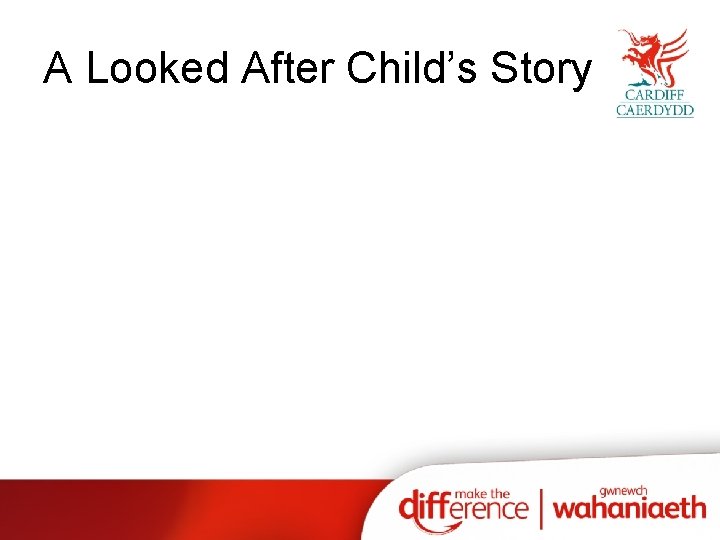 A Looked After Child's Story

CARDIFF
CAERDYDD

make the difference | gwnewch wahaniaeth